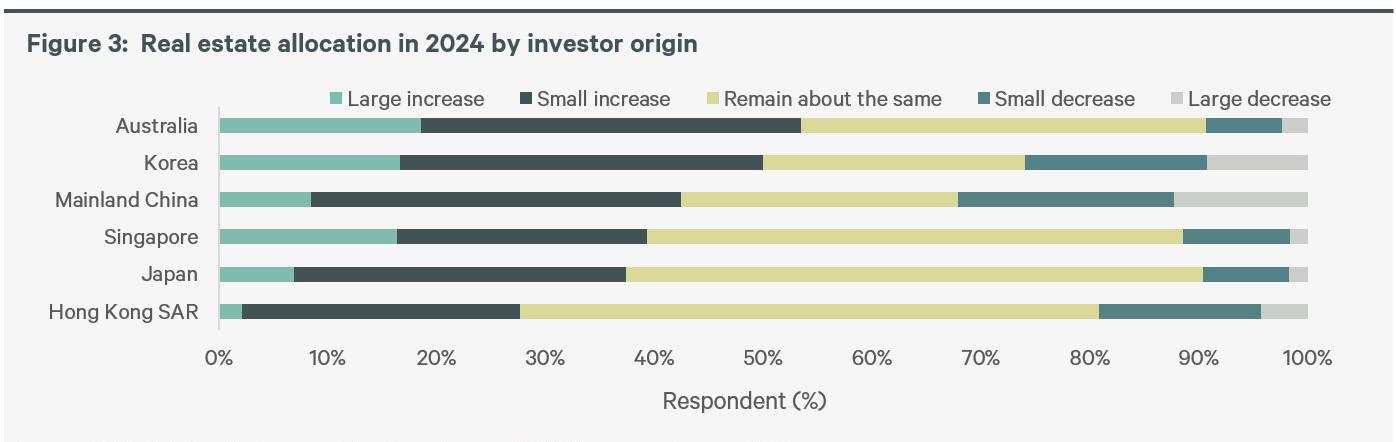 Figure 3: Real estate allocation in 2024 by investor origin

Large increase
Small increase
Remain about the same
Small decrease
Large decrease

Australia
Korea
Mainland China
Singapore
Japan
Hong Kong SAR

0%
10%
20%
30%
40%
50%
60%
70%
80%
90%
100%

Respondent (%)